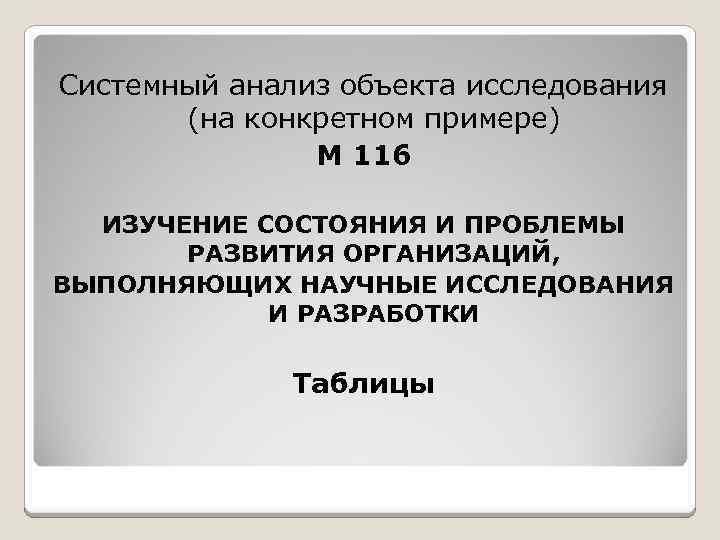 Системный анализ объекта исследования (на конкретном примере)

М 116

ИЗУЧЕНИЕ СОСТОЯНИЯ И ПРОБЛЕМЫ РАЗВИТИЯ ОРГАНИЗАЦИЙ, ВЫПОЛНЯЮЩИХ НАУЧНЫЕ ИССЛЕДОВАНИЯ И РАЗРАБОТКИ

Таблицы